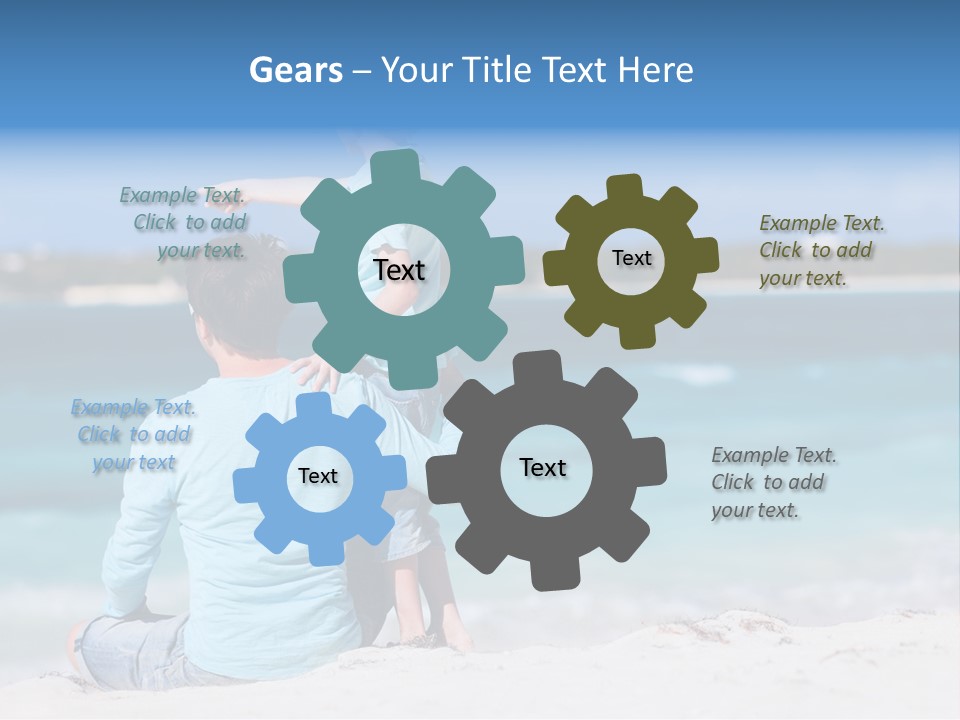 Gears – Your Title Text Here

Example Text. Click to add your text.

Text

Text

Example Text. Click to add your text.

Example Text. Click to add your text

Text

Text

Example Text. Click to add your text.